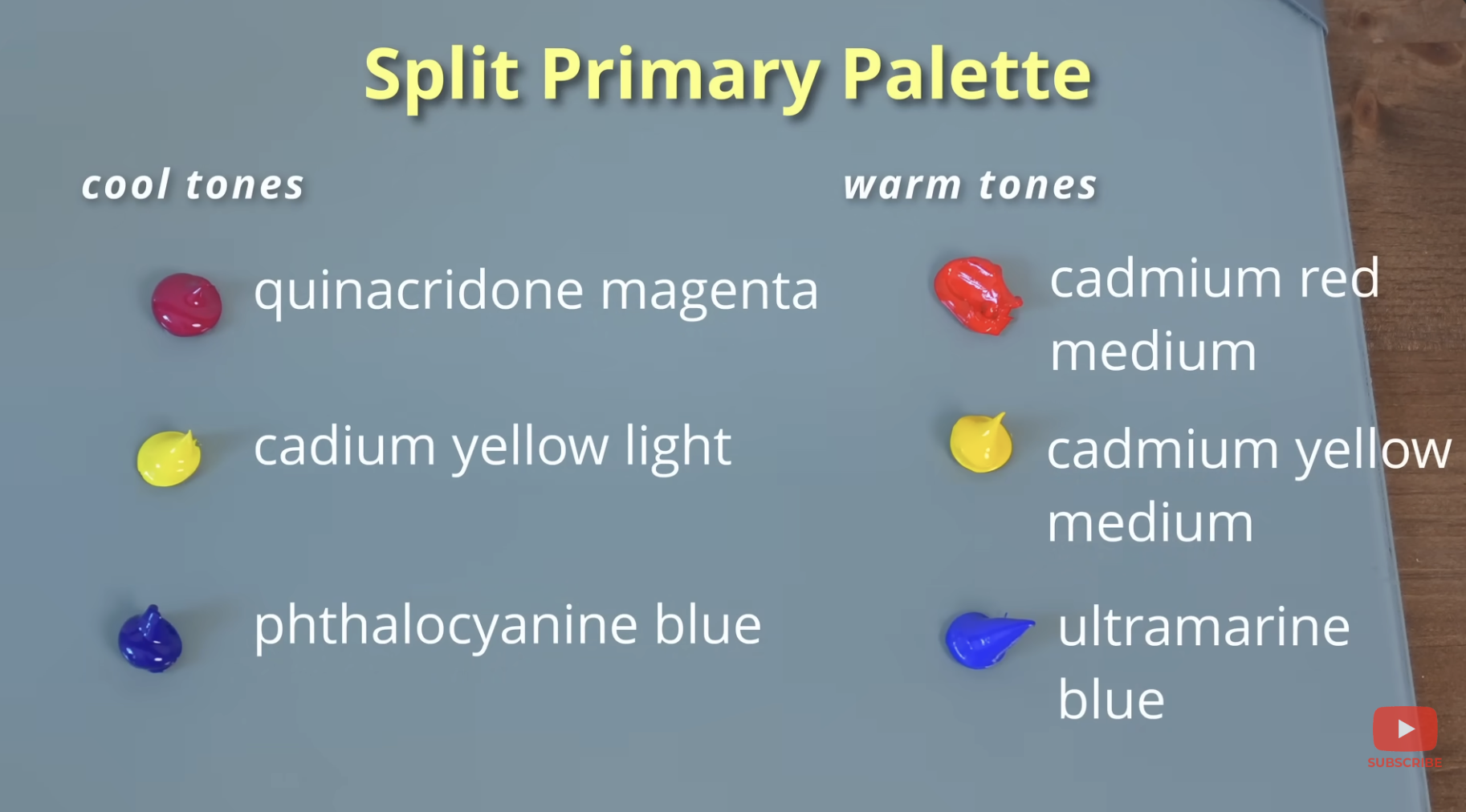 Split Primary Palette

cool tones

quinacridone magenta

cadium yellow light

phthalocyanine blue

warm tones

cadmium red medium

cadmium yellow medium

ultramarine blue

SUBSCRIBE